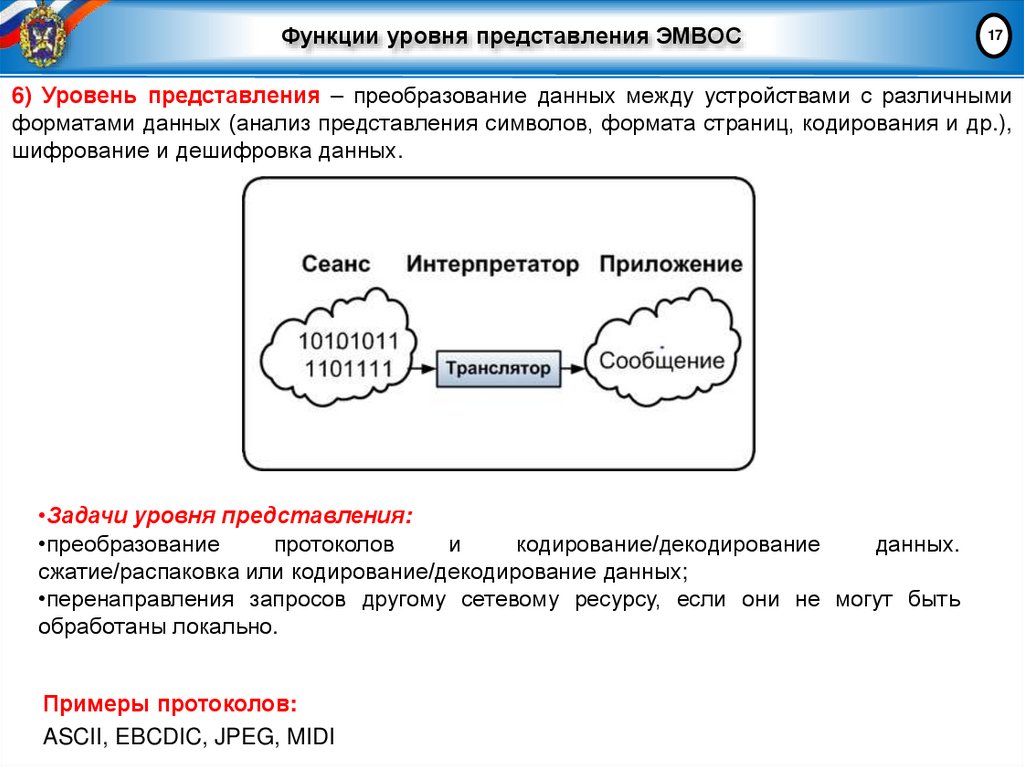 Функции уровня представления ЭМВОС

17

6) Уровень представления – преобразование данных между устройствами с различными форматами данных (анализ представления символов, формата страниц, кодирования и др.), шифрование и дешифровка данных.

Сеанс Интерпретатор Приложение

10101011
1101111

Транслятор

Сообщение

•Задачи уровня представления:
•преобразование протоколов и кодирование/декодирование данных. сжатие/распаковка или кодирование/декодирование данных;
•перенаправления запросов другому сетевому ресурсу, если они не могут быть обработаны локально.

Примеры протоколов:
ASCII, EBCDIC, JPEG, MIDI